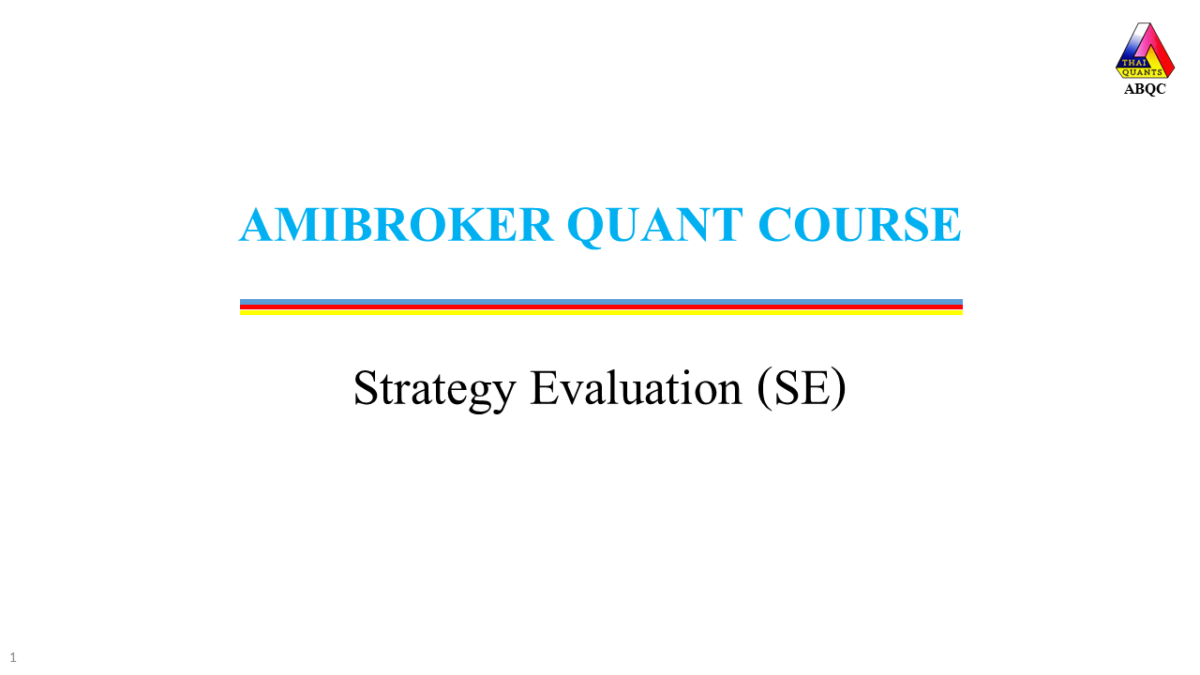 THAI QUANTS
ABQC

AMIBROKER QUANT COURSE

Strategy Evaluation (SE)

1